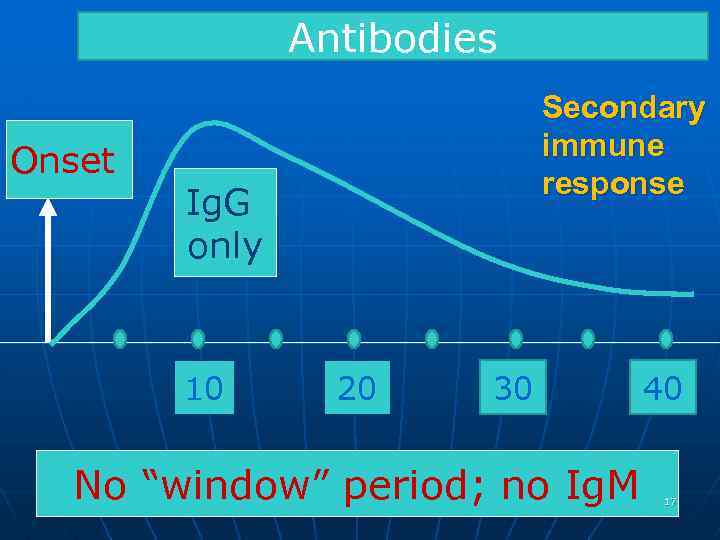 Antibodies

Secondary immune response

Onset

IgG only

10

20

30

40

No “window” period; no IgM

17